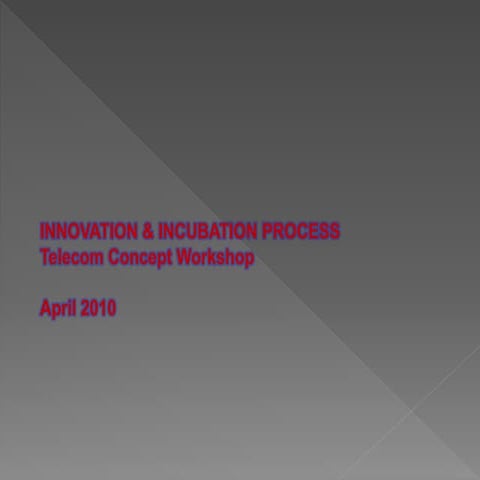 INNOVATION & INCUBATION PROCESS
Telecom Concept Workshop

April 2010